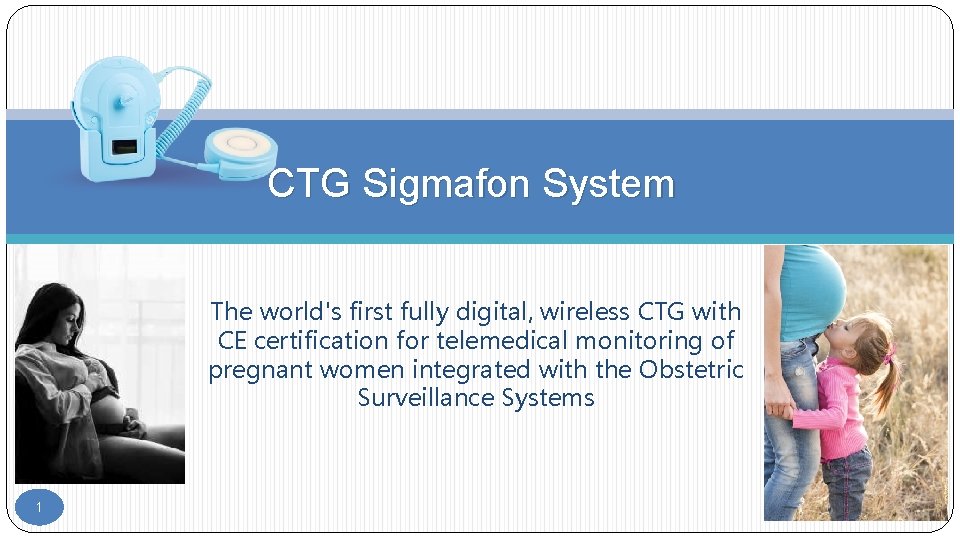 CTG Sigmafon System

The world's first fully digital, wireless CTG with CE certification for telemedical monitoring of pregnant women integrated with the Obstetric Surveillance Systems

1